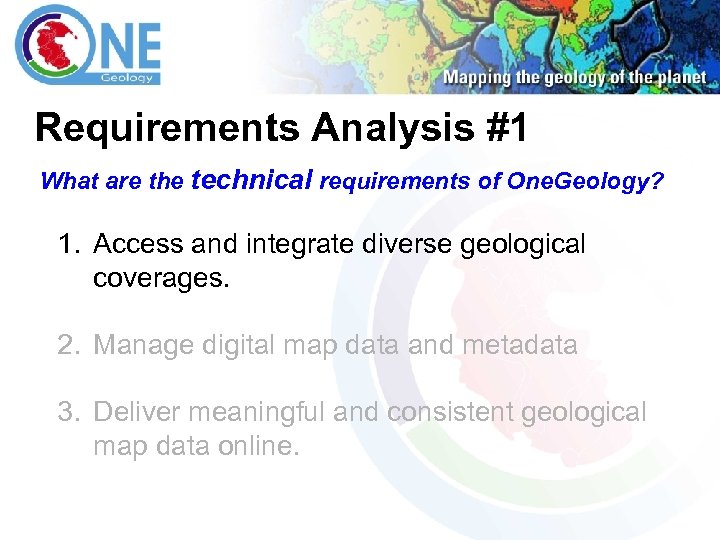 ONE
Geology

Mapping the geology of the planet

Requirements Analysis #1

What are the technical requirements of OneGeology?

1. Access and integrate diverse geological coverages.

2. Manage digital map data and metadata

3. Deliver meaningful and consistent geological map data online.